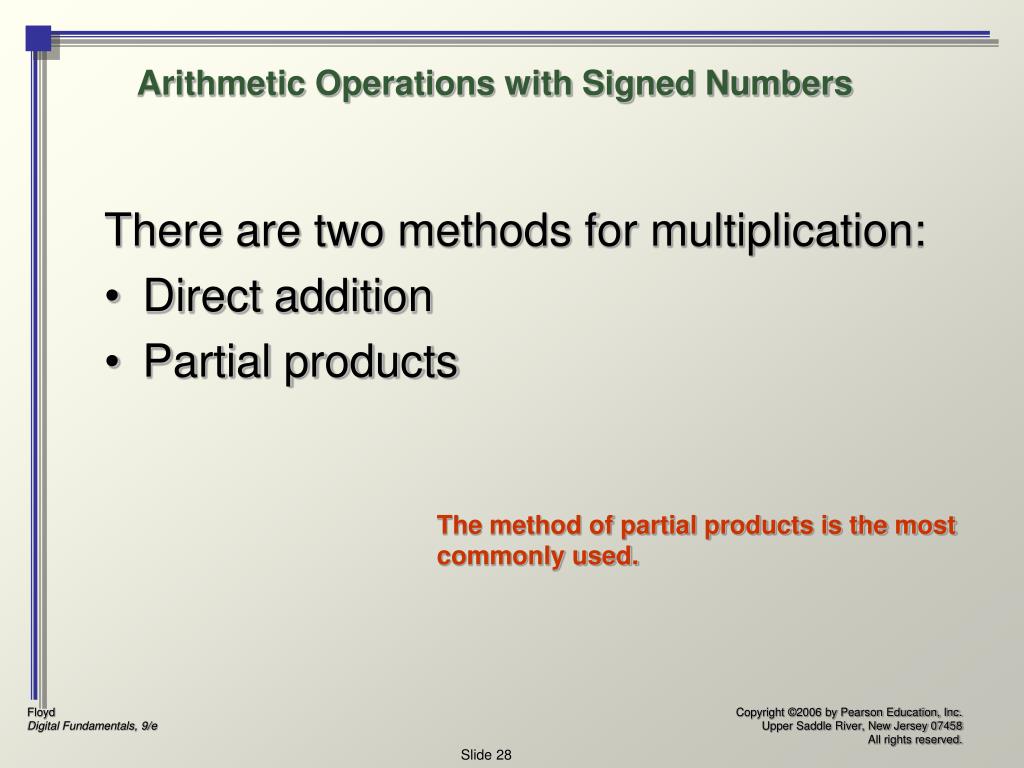 Arithmetic Operations with Signed Numbers

There are two methods for multiplication:
• Direct addition
• Partial products

The method of partial products is the most commonly used.

Floyd
Digital Fundamentals, 9/e

Copyright ©2006 by Pearson Education, Inc.
Upper Saddle River, New Jersey 07458
All rights reserved.

Slide 28